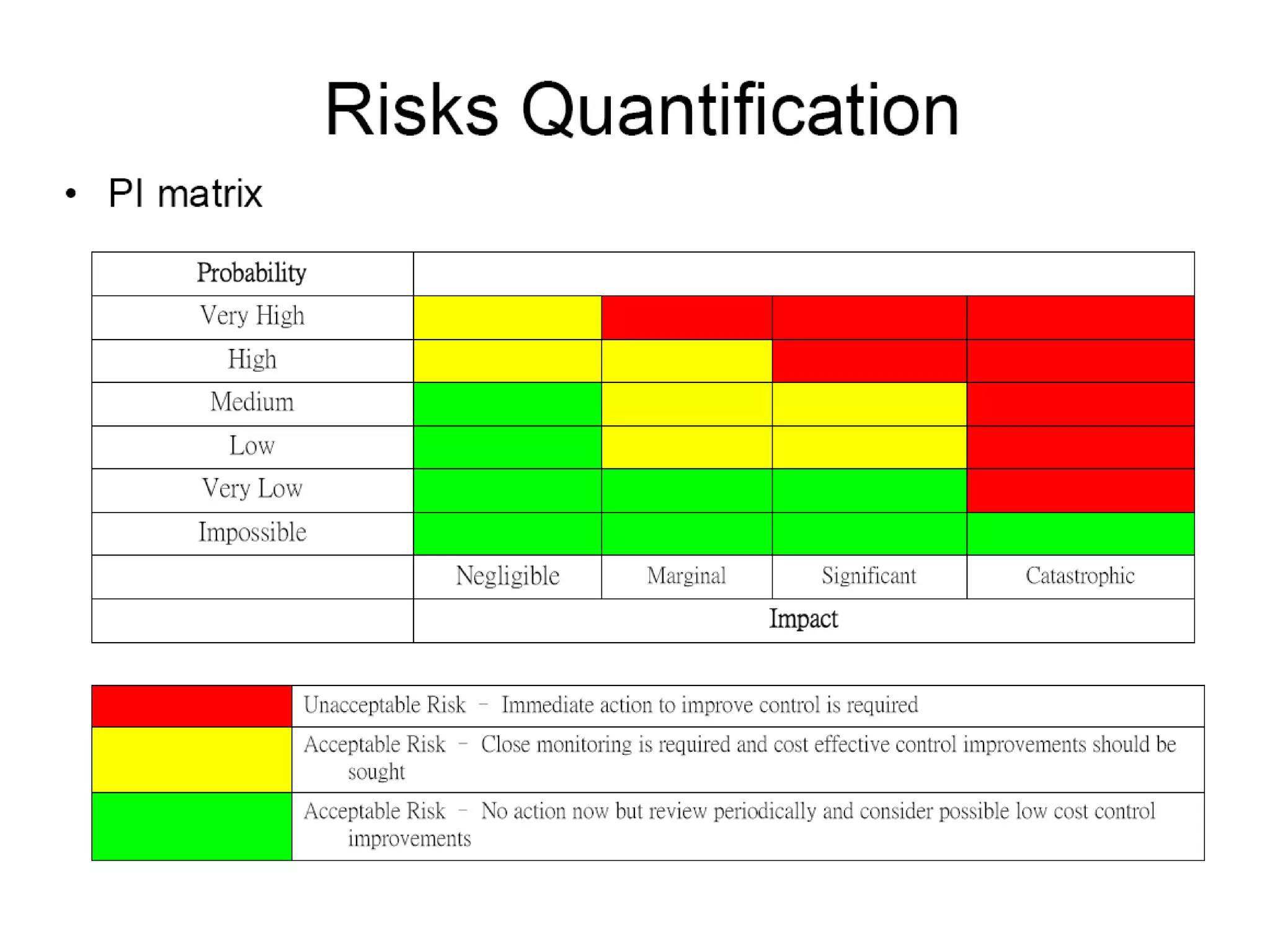 Risks Quantification

• PI matrix

| Probability | | | | |
|---|---|---|---|---|
| Very High | | | | |
| High | | | | |
| Medium | | | | |
| Low | | | | |
| Very Low | | | | |
| Impossible | | | | |
| | Negligible | Marginal | Significant | Catastrophic |
| | Impact | | | |

| | |
|---|---|
| | Unacceptable Risk – Immediate action to improve control is required |
| | Acceptable Risk – Close monitoring is required and cost effective control improvements should be sought |
| | Acceptable Risk – No action now but review periodically and consider possible low cost control improvements |